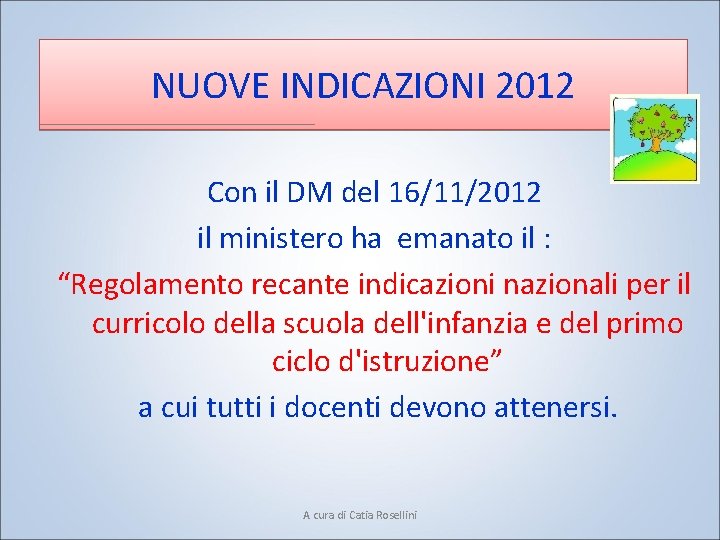 NUOVE INDICAZIONI 2012

Con il DM del 16/11/2012
il ministero ha emanato il :
“Regolamento recante indicazioni nazionali per il curricolo della scuola dell'infanzia e del primo ciclo d'istruzione”
a cui tutti i docenti devono attenersi.

A cura di Catia Rosellini